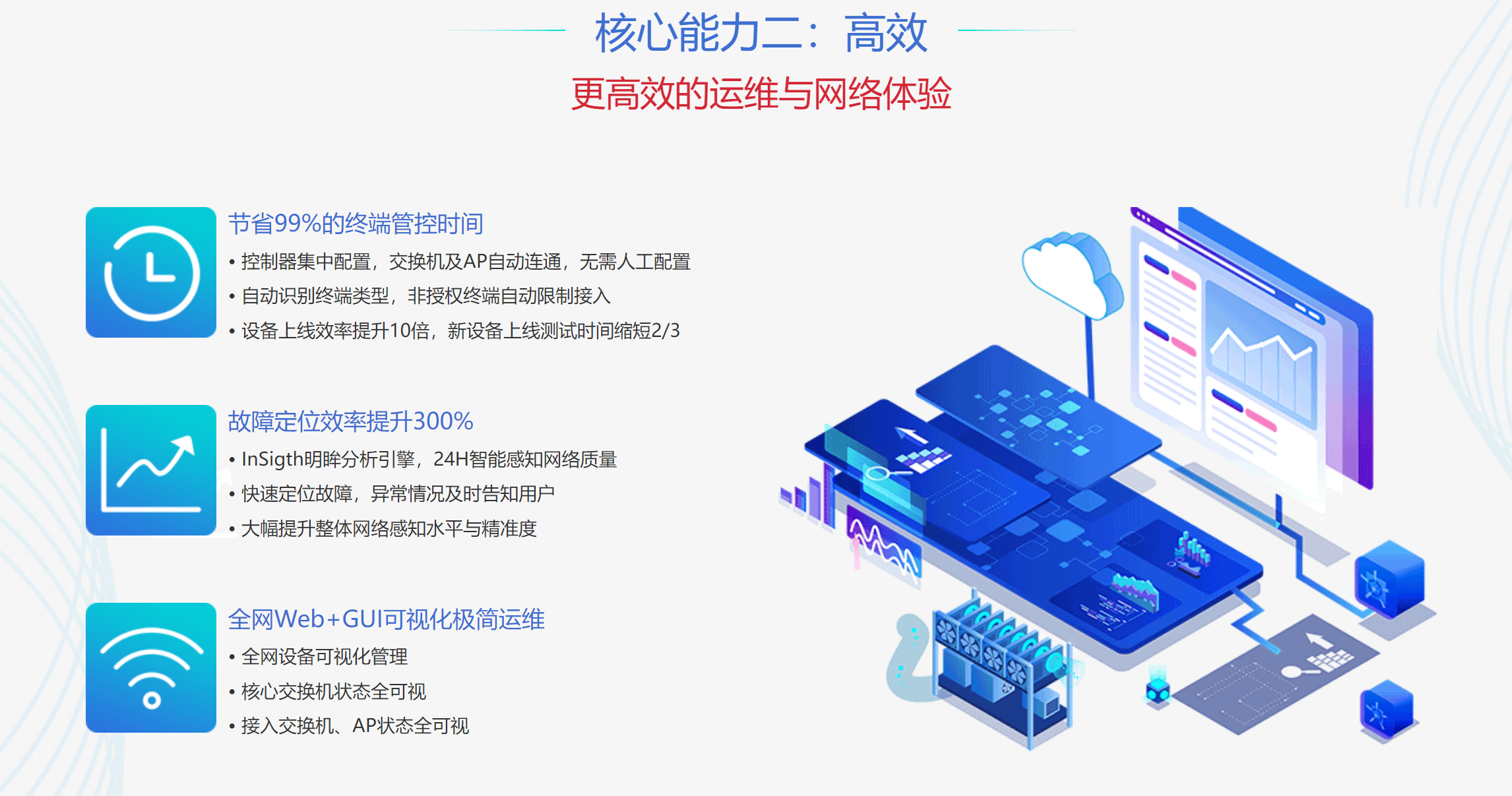 核心能力二：高效

更高效的运维与网络体验

节省99%的终端管控时间

• 控制器集中配置，交换机及AP自动连通，无需人工配置

• 自动识别终端类型，非授权终端自动限制接入

• 设备上线效率提升10倍，新设备上线测试时间缩短2/3

故障定位效率提升300%

• InSigth明眸分析引擎，24H智能感知网络质量

• 快速定位故障，异常情况及时告知用户

• 大幅提升整体网络感知水平与精准度

全网Web+GUI可视化极简运维

• 全网设备可视化管理

• 核心交换机状态全可视

• 接入交换机、AP状态全可视